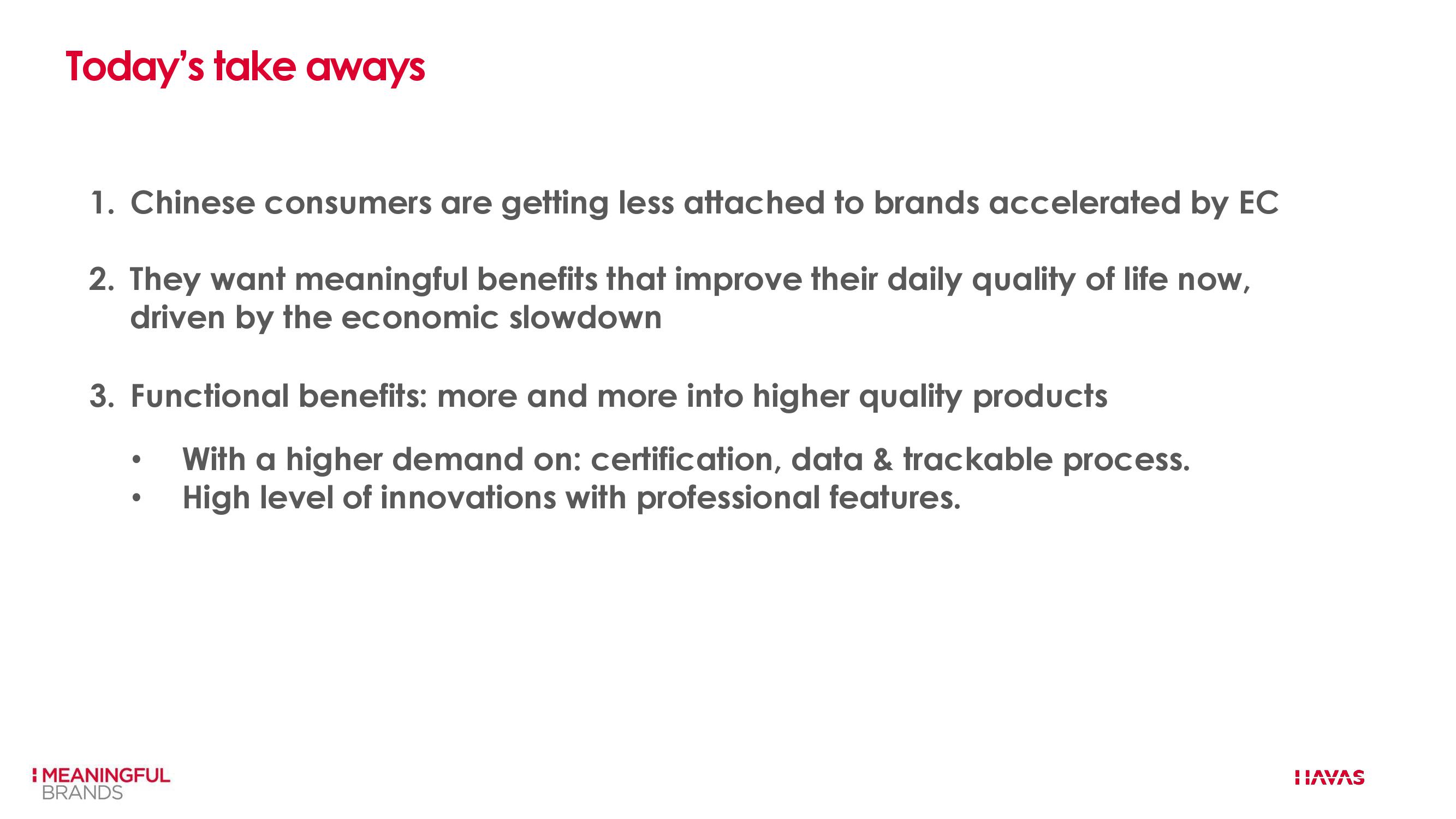 Today's take aways

1. Chinese consumers are getting less attached to brands accelerated by EC

2. They want meaningful benefits that improve their daily quality of life now, driven by the economic slowdown

3. Functional benefits: more and more into higher quality products

• With a higher demand on: certification, data & trackable process.
• High level of innovations with professional features.

MEANINGFUL BRANDS

HAVAS